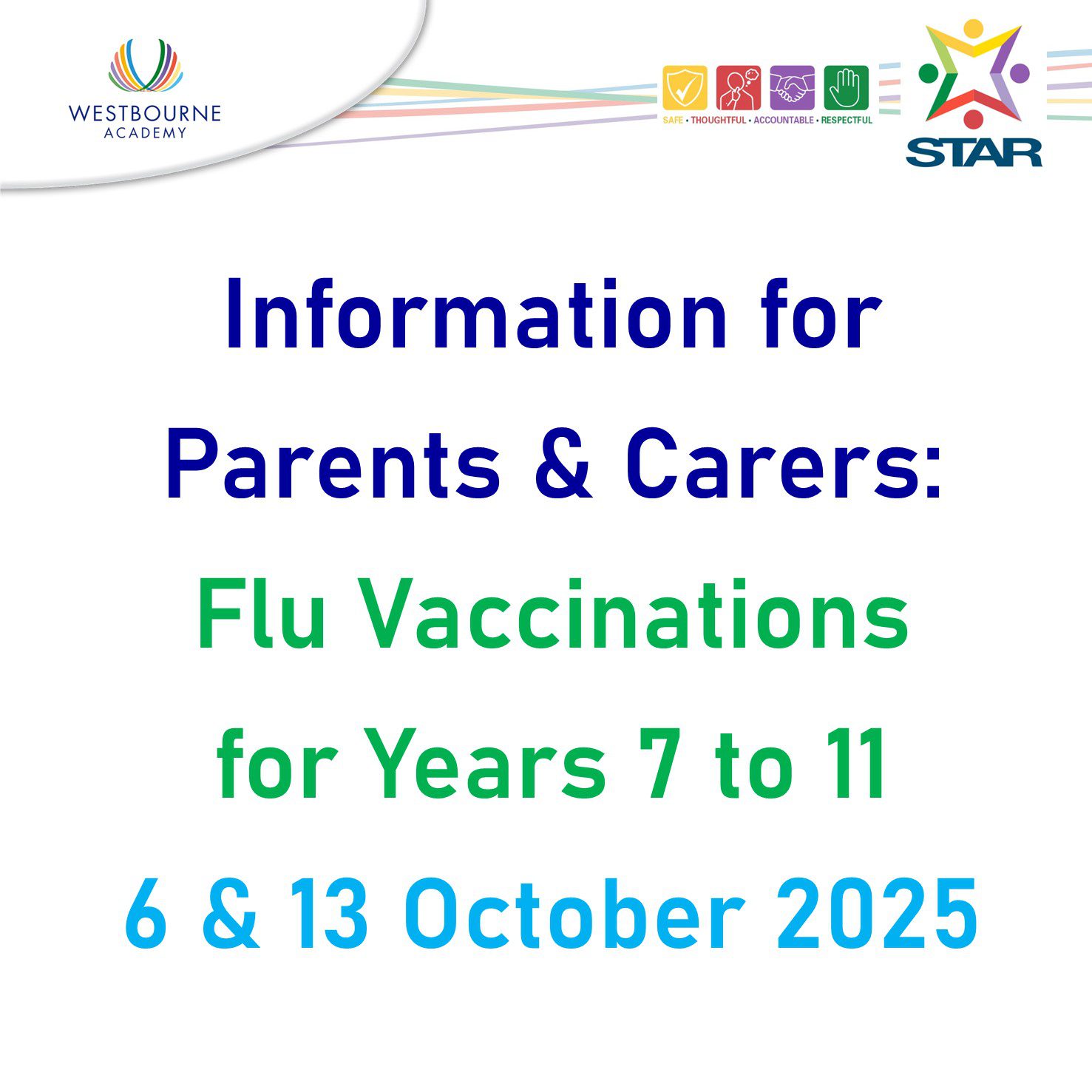 WESTBOURNE
ACADEMY

SAFE • THOUGHTFUL • ACCOUNTABLE • RESPECTFUL

STAR

Information for Parents & Carers:

Flu Vaccinations for Years 7 to 11

6 & 13 October 2025